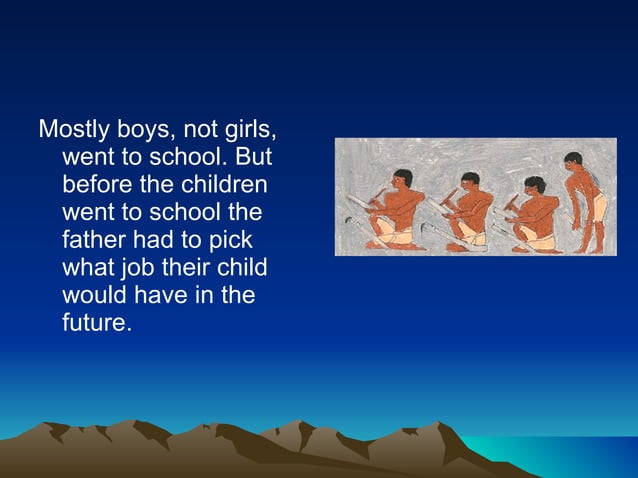 Mostly boys, not girls, went to school. But before the children went to school the father had to pick what job their child would have in the future.